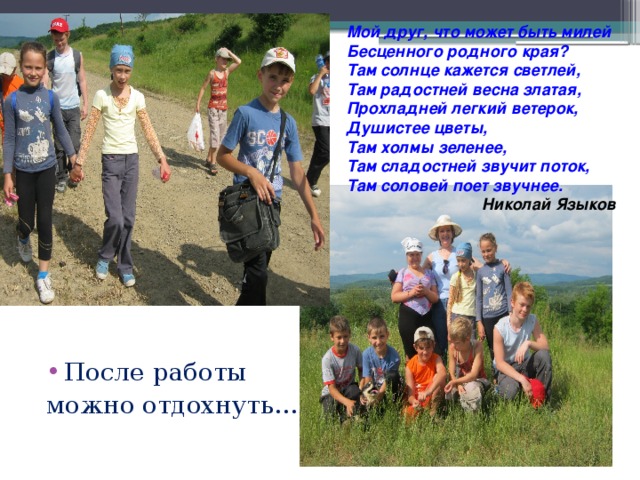 Мой друг, что может быть милей
Бесценного родного края?
Там солнце кажется светлей,
Там радостней весна златая,
Прохладней легкий ветерок,
Душистее цветы,
Там холмы зеленее,
Там сладостней звучит поток,
Там соловей поет звучнее.
Николай Языков

• После работы можно отдохнуть…